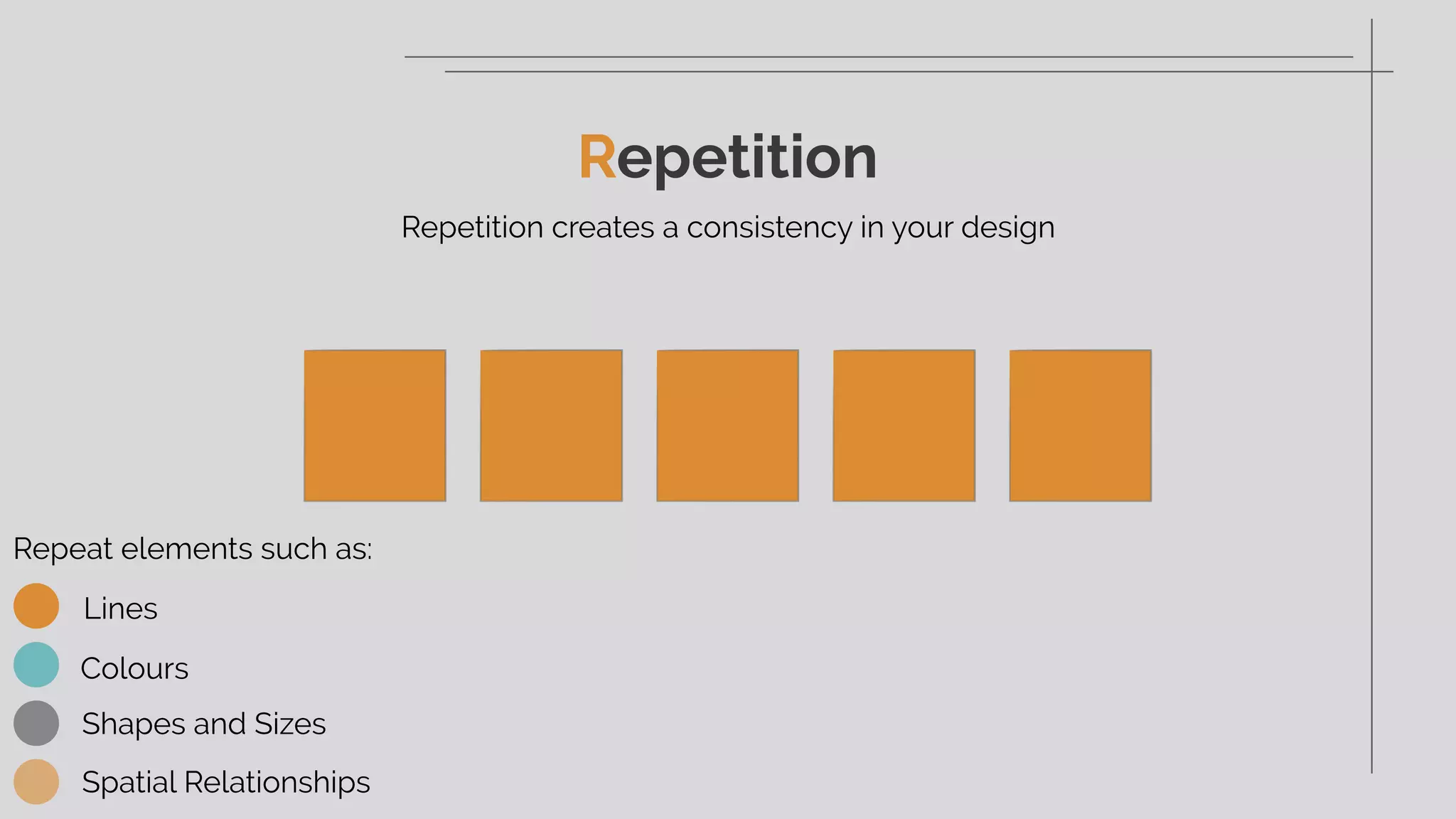 Repetition

Repetition creates a consistency in your design

Repeat elements such as:

Lines

Colours

Shapes and Sizes

Spatial Relationships